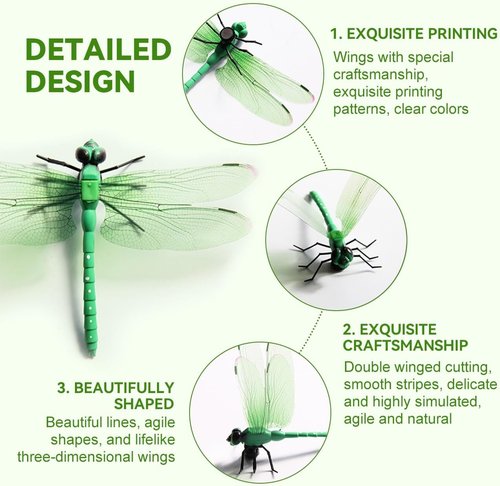 DETAILED DESIGN

1. EXQUISITE PRINTING

Wings with special craftsmanship, exquisite printing patterns, clear colors

2. EXQUISITE CRAFTSMANSHIP

Double winged cutting, smooth stripes, delicate and highly simulated, agile and natural

3. BEAUTIFULLY SHAPED

Beautiful lines, agile shapes, and lifelike three-dimensional wings